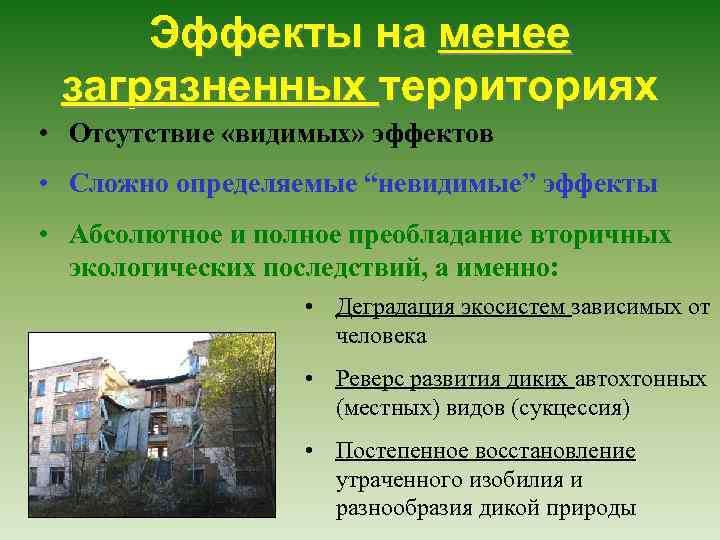 Эффекты на менее загрязненных территориях

• Отсутствие «видимых» эффектов

• Сложно определяемые “невидимые” эффекты

• Абсолютное и полное преобладание вторичных экологических последствий, а именно:

• Деградация экосистем зависимых от человека

• Реверс развития диких автохтонных (местных) видов (сукцессия)

• Постепенное восстановление утраченного изобилия и разнообразия дикой природы